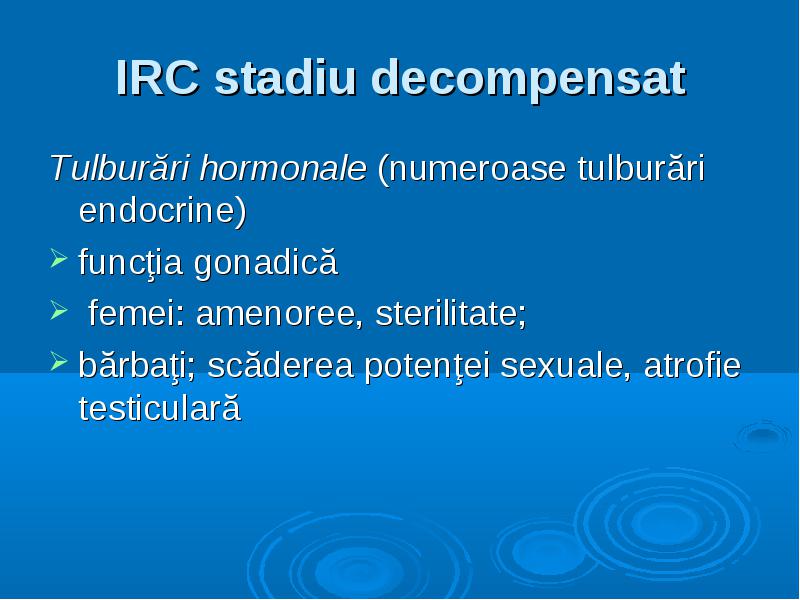 IRC stadiu decompensat

Tulburări hormonale (numeroase tulburări endocrine)

➢ funcţia gonadică

➢ femei: amenoree, sterilitate;

➢ bărbaţi; scăderea potenţei sexuale, atrofie testiculară